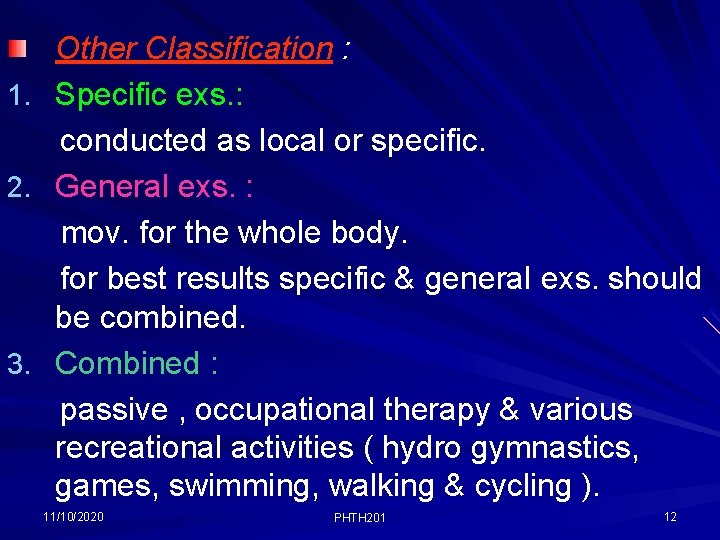 Other Classification :

1. Specific exs.:

conducted as local or specific.

2. General exs. :

mov. for the whole body.

for best results specific & general exs. should be combined.

3. Combined :

passive , occupational therapy & various recreational activities ( hydro gymnastics, games, swimming, walking & cycling ).

11/10/2020 PHTH201 12